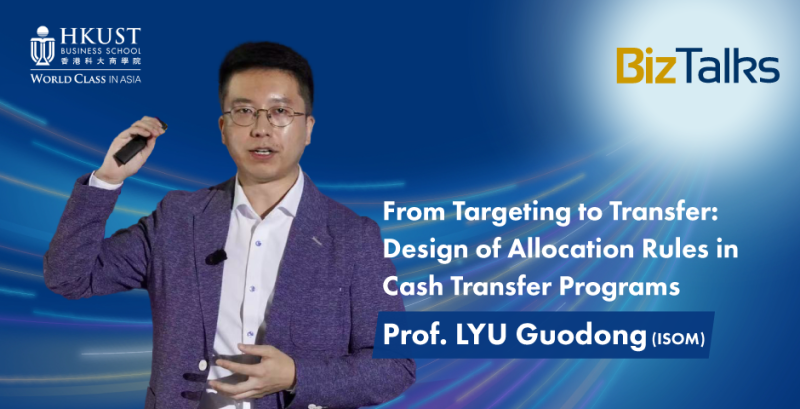 HKUST
BUSINESS SCHOOL
香港科大商學院
WORLD CLASS IN ASIA

BizTalks

From Targeting to Transfer: Design of Allocation Rules in Cash Transfer Programs

Prof. LYU Guodong (ISOM)